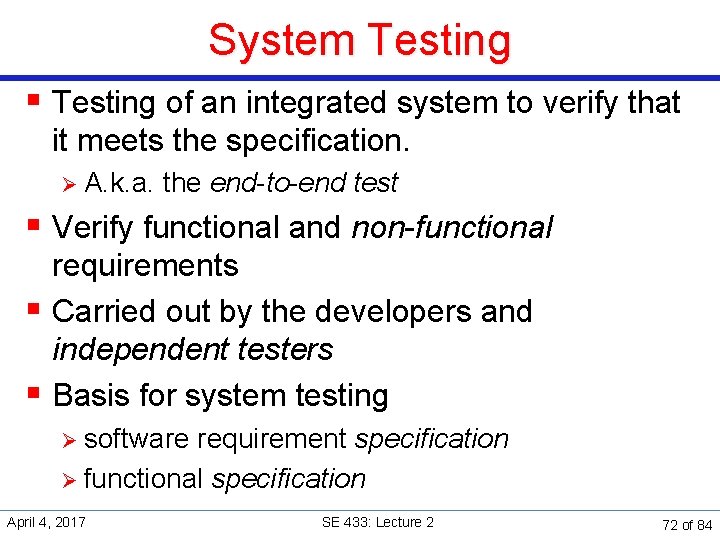 System Testing

▪ Testing of an integrated system to verify that it meets the specification.

➢ A.k.a. the end-to-end test

▪ Verify functional and non-functional requirements

▪ Carried out by the developers and independent testers

▪ Basis for system testing

➢ software requirement specification

➢ functional specification

April 4, 2017

SE 433: Lecture 2

72 of 84